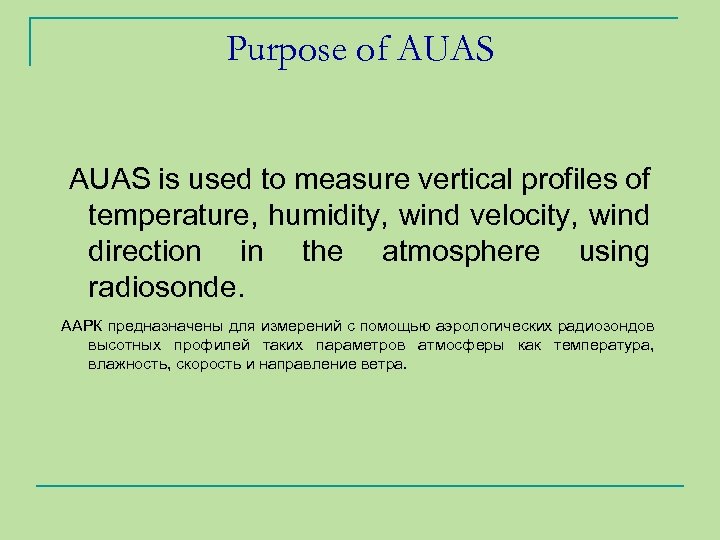 Purpose of AUAS

AUAS is used to measure vertical profiles of temperature, humidity, wind velocity, wind direction in the atmosphere using radiosonde.

ААРК предназначены для измерений с помощью аэрологических радиозондов высотных профилей таких параметров атмосферы как температура, влажность, скорость и направление ветра.